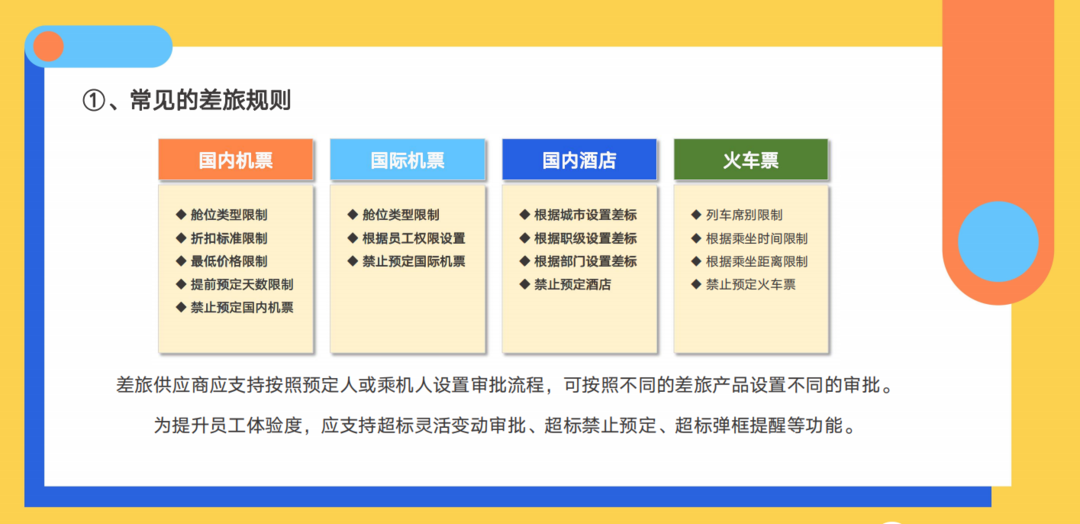 ①、常见的差旅规则

国内机票

◆ 舱位类型限制
◆ 折扣标准限制
◆ 最低价格限制
◆ 提前预定天数限制
◆ 禁止预定国内机票

国际机票

◆ 舱位类型限制
◆ 根据员工权限设置
◆ 禁止预定国际机票

国内酒店

◆ 根据城市设置差标
◆ 根据职级设置差标
◆ 根据部门设置差标
◆ 禁止预定酒店

火车票

◆ 列车席别限制
◆ 根据乘坐时间限制
◆ 根据乘坐距离限制
◆ 禁止预定火车票

差旅供应商应支持按照预定人或乘机人设置审批流程，可按照不同的差旅产品设置不同的审批。

为提升员工体验度，应支持超标灵活变动审批、超标禁止预定、超标弹框提醒等功能。